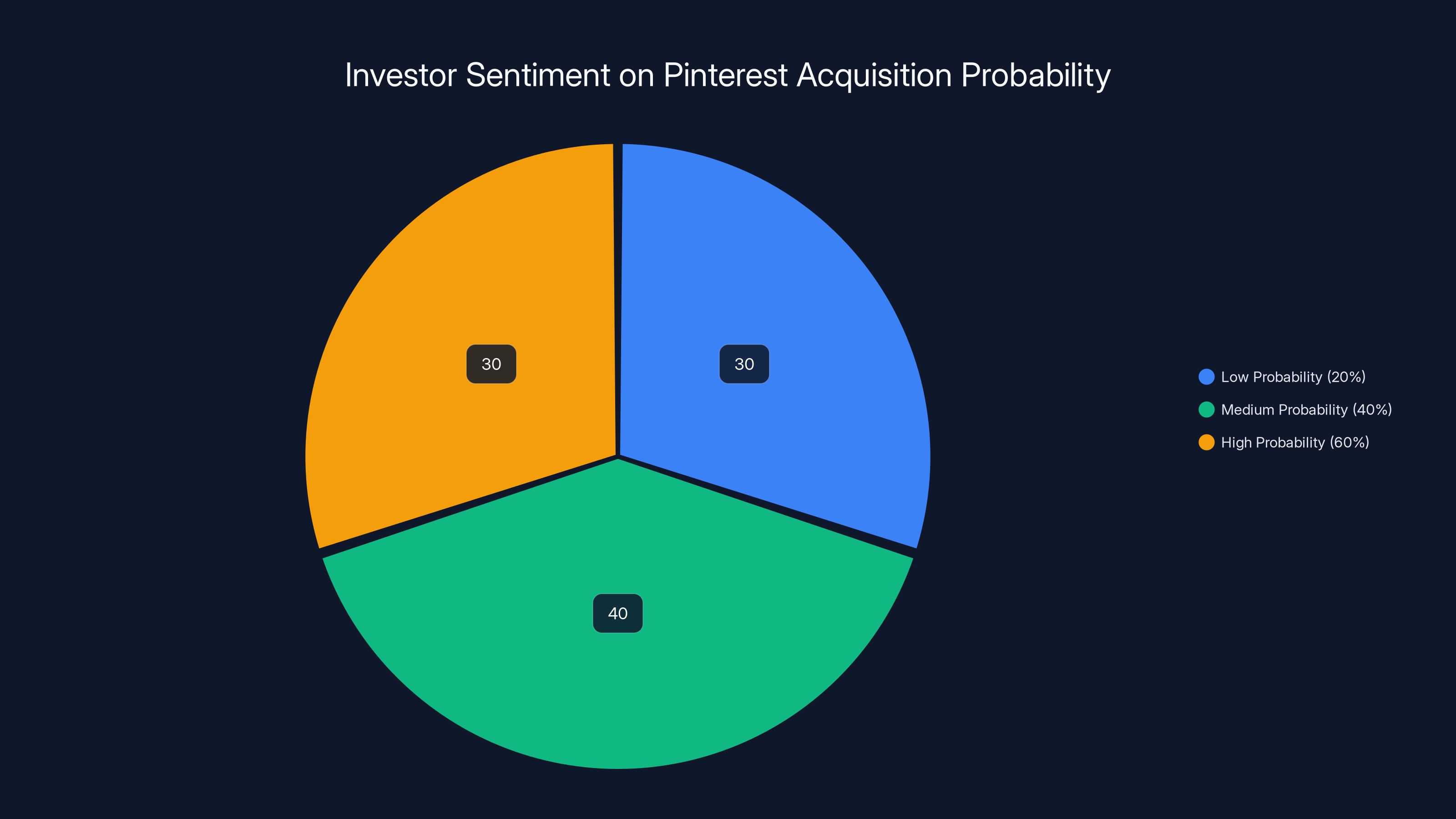 Investor Sentiment on Pinterest Acquisition Probability

30

30

40

Low Probability (20%)
Medium Probability (40%)
High Probability (60%)